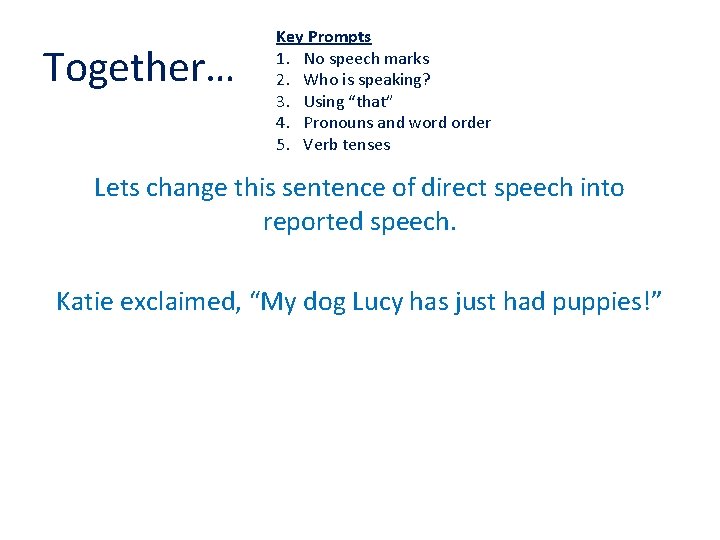 Together…

Key Prompts
1. No speech marks
2. Who is speaking?
3. Using “that”
4. Pronouns and word order
5. Verb tenses

Lets change this sentence of direct speech into reported speech.

Katie exclaimed, “My dog Lucy has just had puppies!”